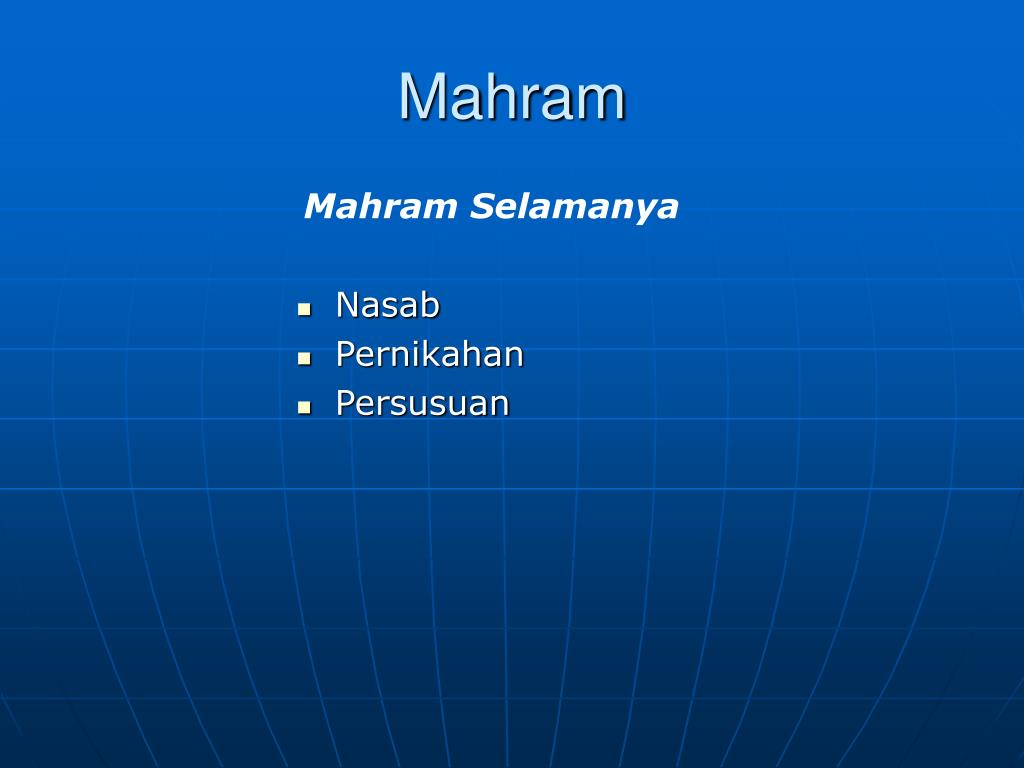 Mahram

Mahram Selamanya

- Nasab
- Pernikahan
- Persusuan